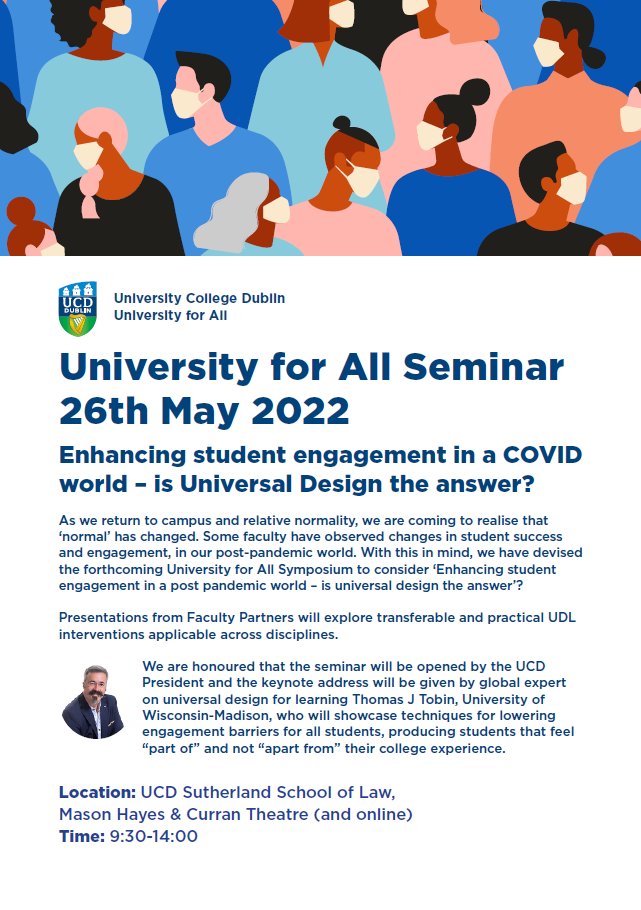 UCD DUBLIN

University College Dublin
University for All

University for All Seminar
26th May 2022

Enhancing student engagement in a COVID world – is Universal Design the answer?

As we return to campus and relative normality, we are coming to realise that 'normal' has changed. Some faculty have observed changes in student success and engagement, in our post-pandemic world. With this in mind, we have devised the forthcoming University for All Symposium to consider 'Enhancing student engagement in a post pandemic world – is universal design the answer'?

Presentations from Faculty Partners will explore transferable and practical UDL interventions applicable across disciplines.

We are honoured that the seminar will be opened by the UCD President and the keynote address will be given by global expert on universal design for learning Thomas J Tobin, University of Wisconsin-Madison, who will showcase techniques for lowering engagement barriers for all students, producing students that feel "part of" and not "apart from" their college experience.

Location: UCD Sutherland School of Law,
Mason Hayes & Curran Theatre (and online)
Time: 9:30-14:00